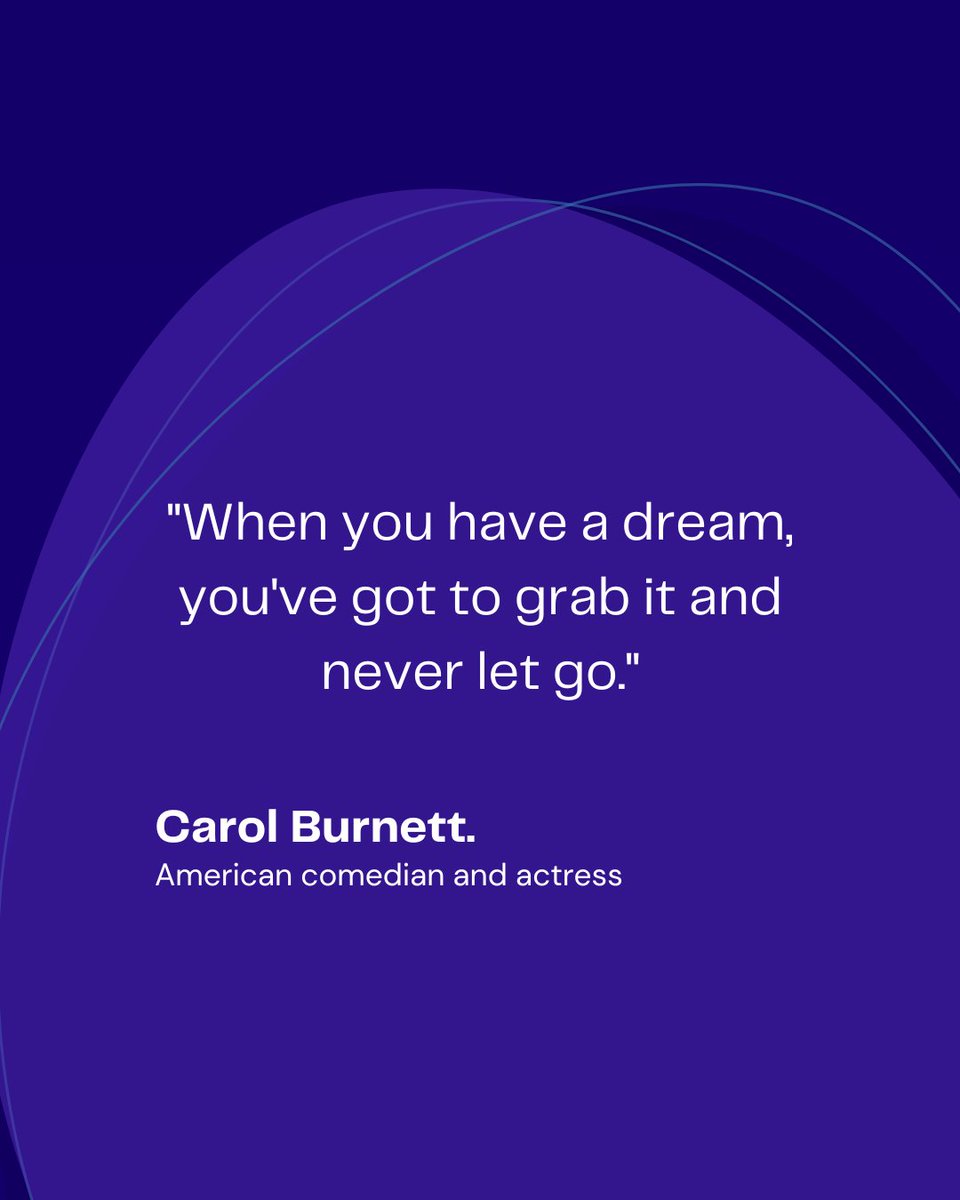 "When you have a dream, you've got to grab it and never let go."

Carol Burnett.
American comedian and actress